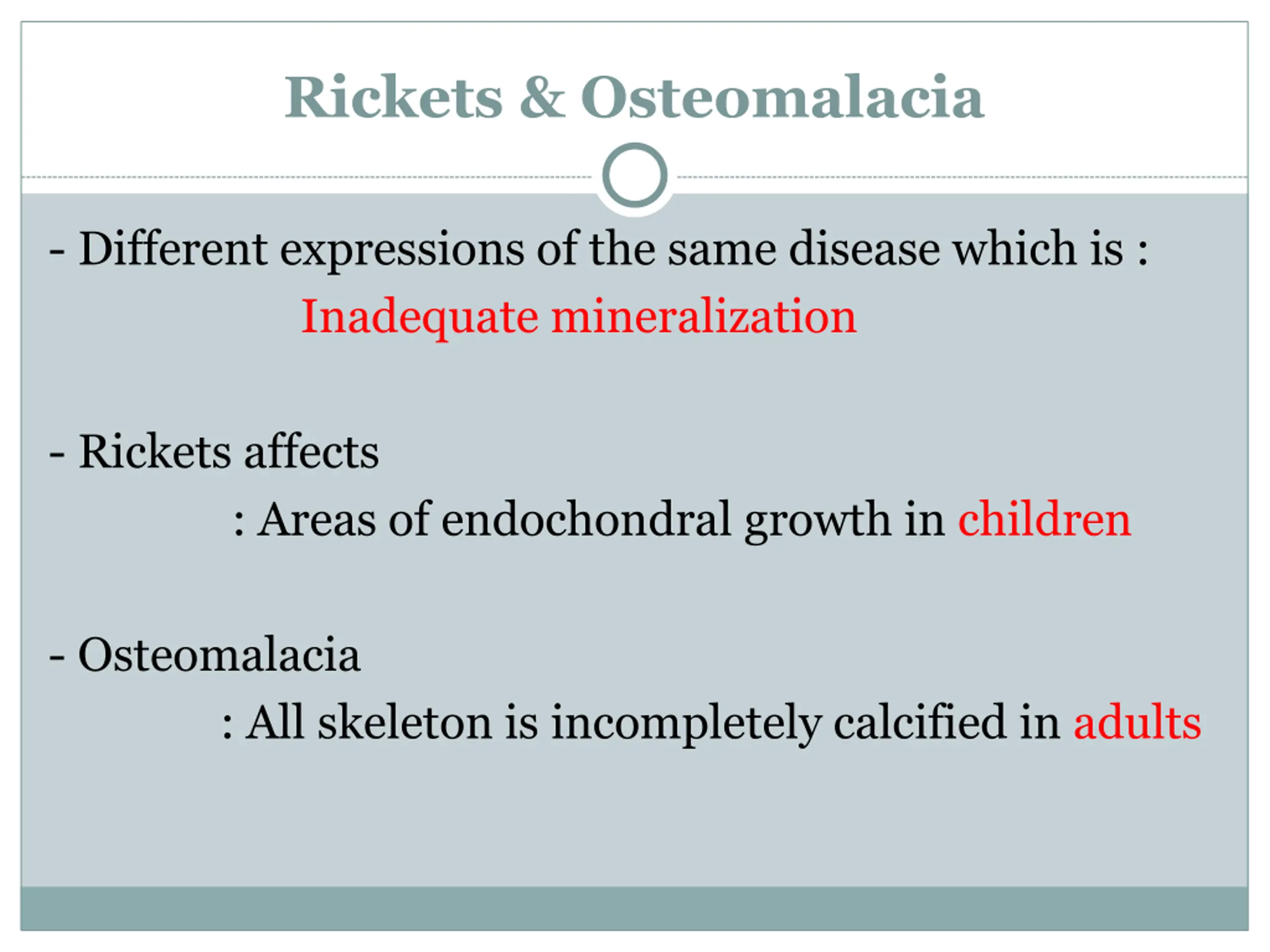 Rickets & Osteomalacia

- Different expressions of the same disease which is :

Inadequate mineralization

- Rickets affects

: Areas of endochondral growth in children

- Osteomalacia

: All skeleton is incompletely calcified in adults